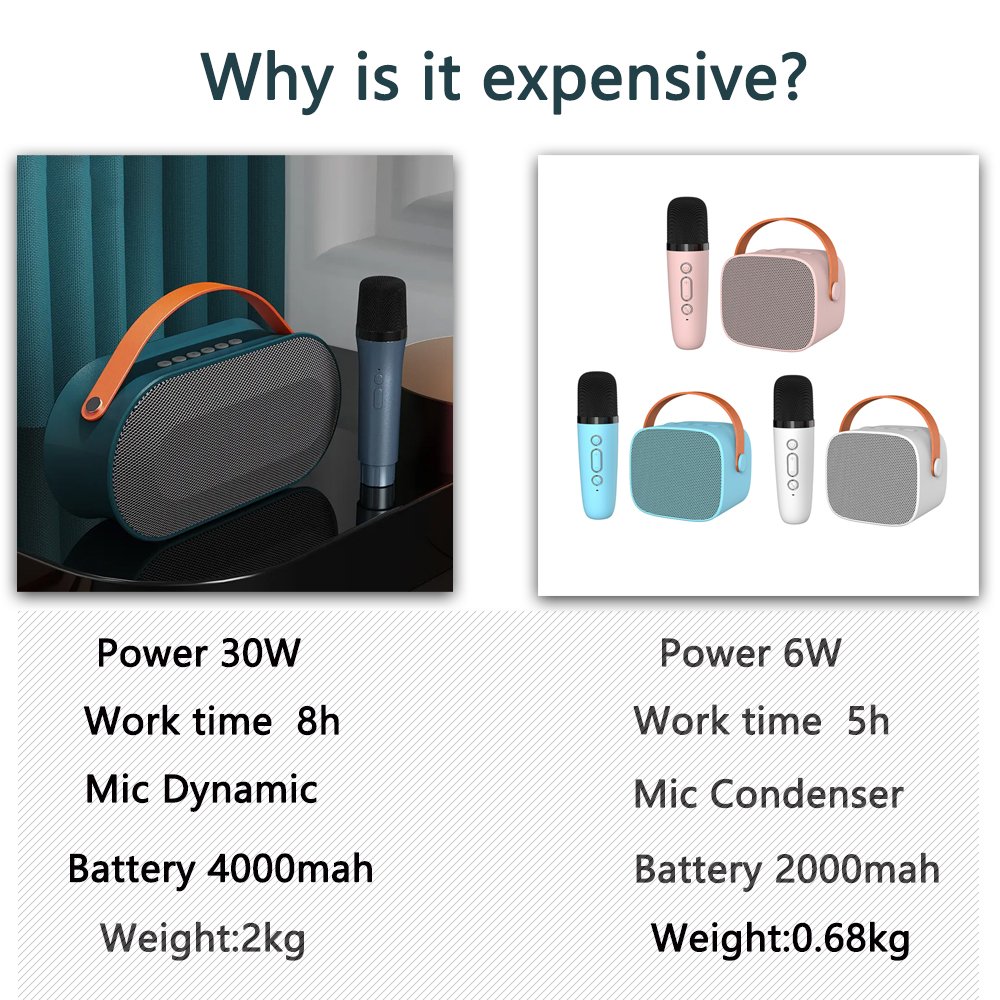 Why is it expensive?

Power 30W
Work time 8h
Mic Dynamic
Battery 4000mah
Weight:2kg

Power 6W
Work time 5h
Mic Condenser
Battery 2000mah
Weight:0.68kg